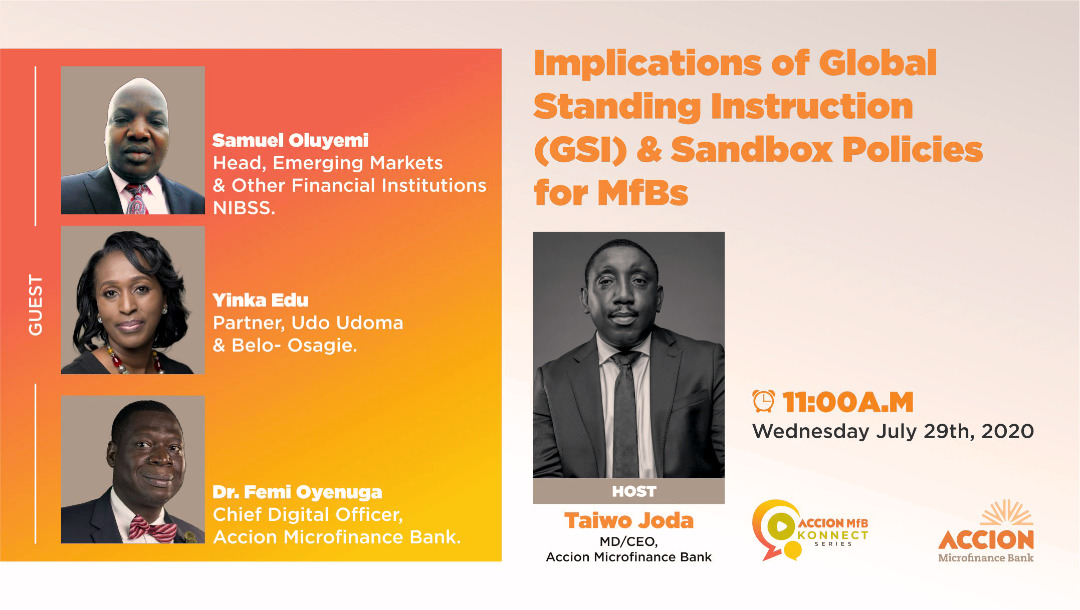 GUEST

Samuel Oluyemi
Head, Emerging Markets & Other Financial Institutions NIBSS.

Yinka Edu
Partner, Udo Udoma & Belo- Osagie.

Dr. Femi Oyenuga
Chief Digital Officer, Accion Microfinance Bank.

Implications of Global Standing Instruction (GSI) & Sandbox Policies for MfBs

HOST
Taiwo Joda
MD/CEO, Accion Microfinance Bank

11:00A.M
Wednesday July 29th, 2020

ACCION MfB KONNECT SERIES

ACCION
Microfinance Bank